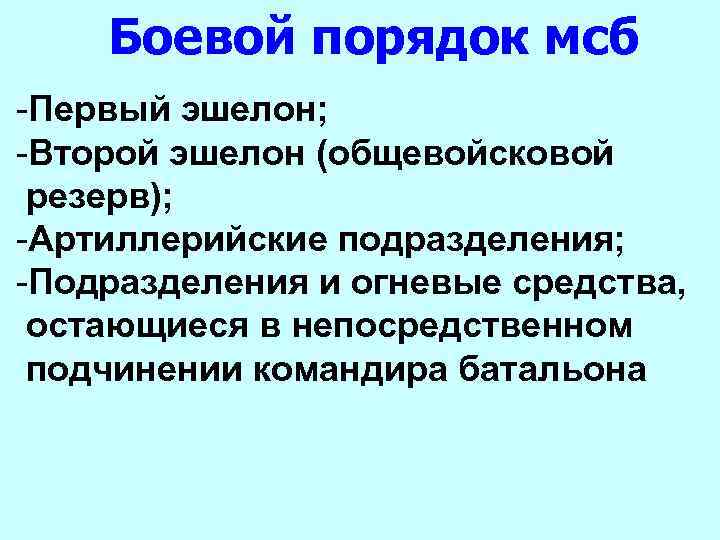 Боевой порядок мсб

-Первый эшелон;
-Второй эшелон (общевойсковой резерв);
-Артиллерийские подразделения;
-Подразделения и огневые средства, остающиеся в непосредственном подчинении командира батальона